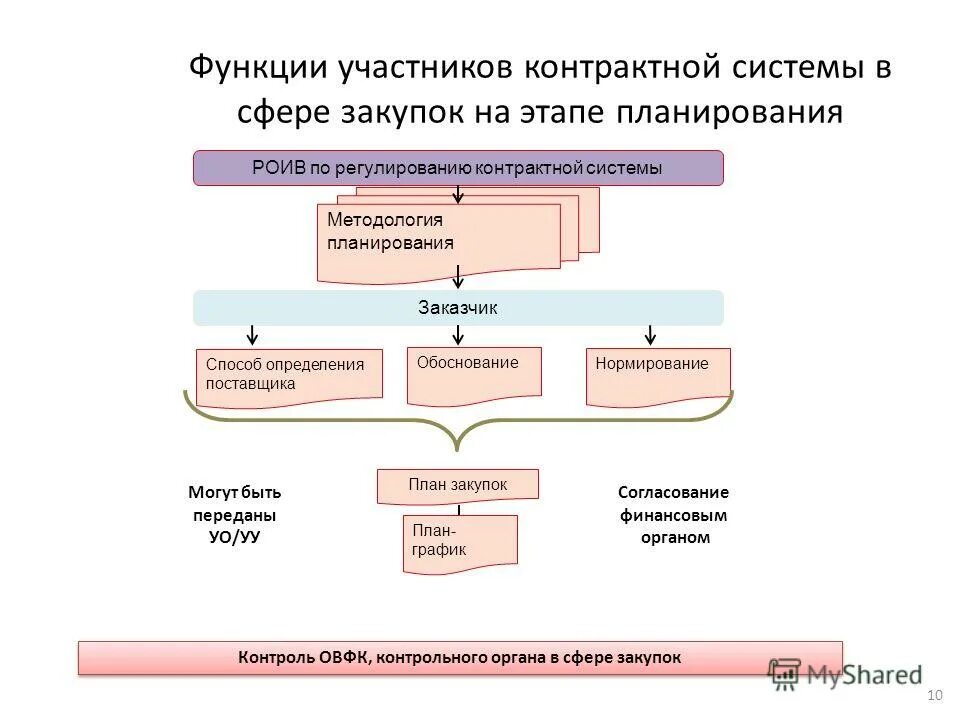 Функции участников контрактной системы в сфере закупок на этапе планирования

РОИВ по регулированию контрактной системы

Методология планирования

Заказчик

Способ определения поставщика

Обоснование

Нормирование

Могут быть переданы УО/УУ

План закупок

План-график

Согласование финансовым органом

Контроль ОВФК, контрольного органа в сфере закупок

MyShared

10